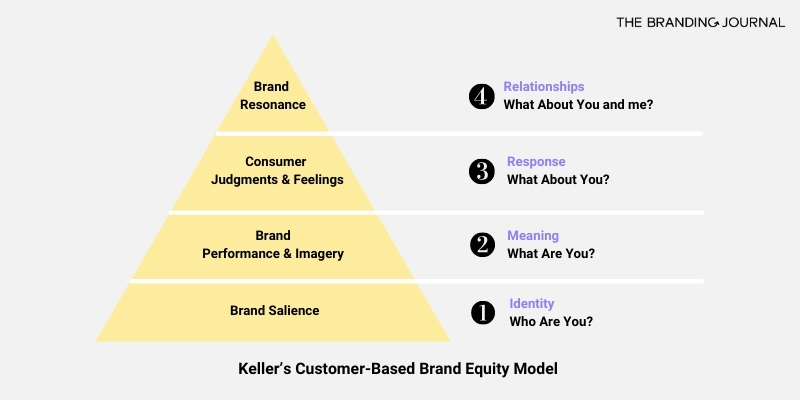 THE BRANDING JOURNAL

Brand Resonance

4 Relationships
What About You and me?

Consumer Judgments & Feelings

3 Response
What About You?

Brand Performance & Imagery

2 Meaning
What Are You?

Brand Salience

1 Identity
Who Are You?

Keller's Customer-Based Brand Equity Model